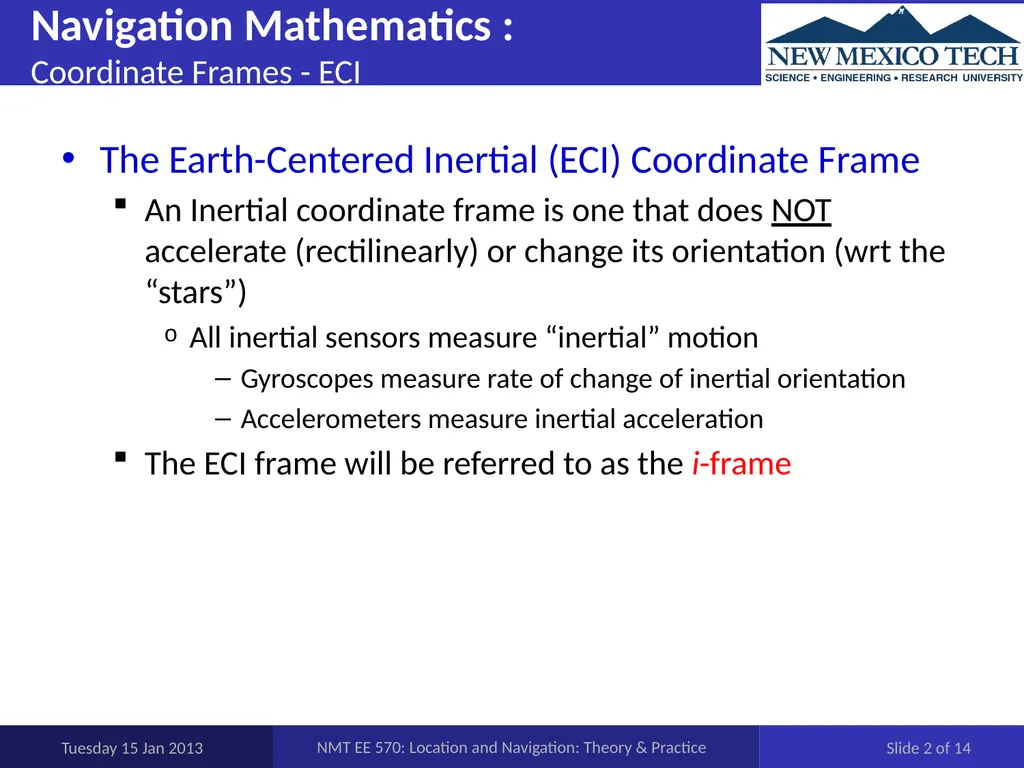 Navigation Mathematics :
Coordinate Frames - ECI

NEW MEXICO TECH
SCIENCE • ENGINEERING • RESEARCH UNIVERSITY

• The Earth-Centered Inertial (ECI) Coordinate Frame
▪ An Inertial coordinate frame is one that does NOT accelerate (rectilinearly) or change its orientation (wrt the “stars”)
o All inertial sensors measure “inertial” motion
– Gyroscopes measure rate of change of inertial orientation
– Accelerometers measure inertial acceleration
▪ The ECI frame will be referred to as the i-frame

Tuesday 15 Jan 2013
NMT EE 570: Location and Navigation: Theory & Practice
Slide 2 of 14